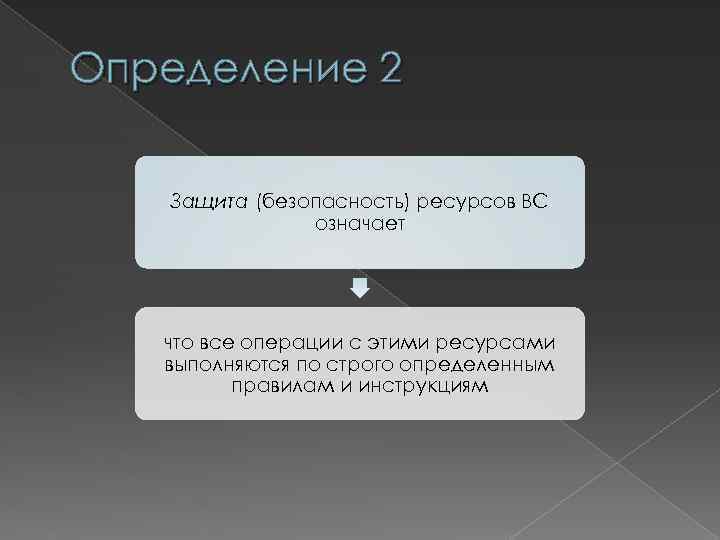 Определение 2

Защита (безопасность) ресурсов ВС означает

что все операции с этими ресурсами выполняются по строго определенным правилам и инструкциям